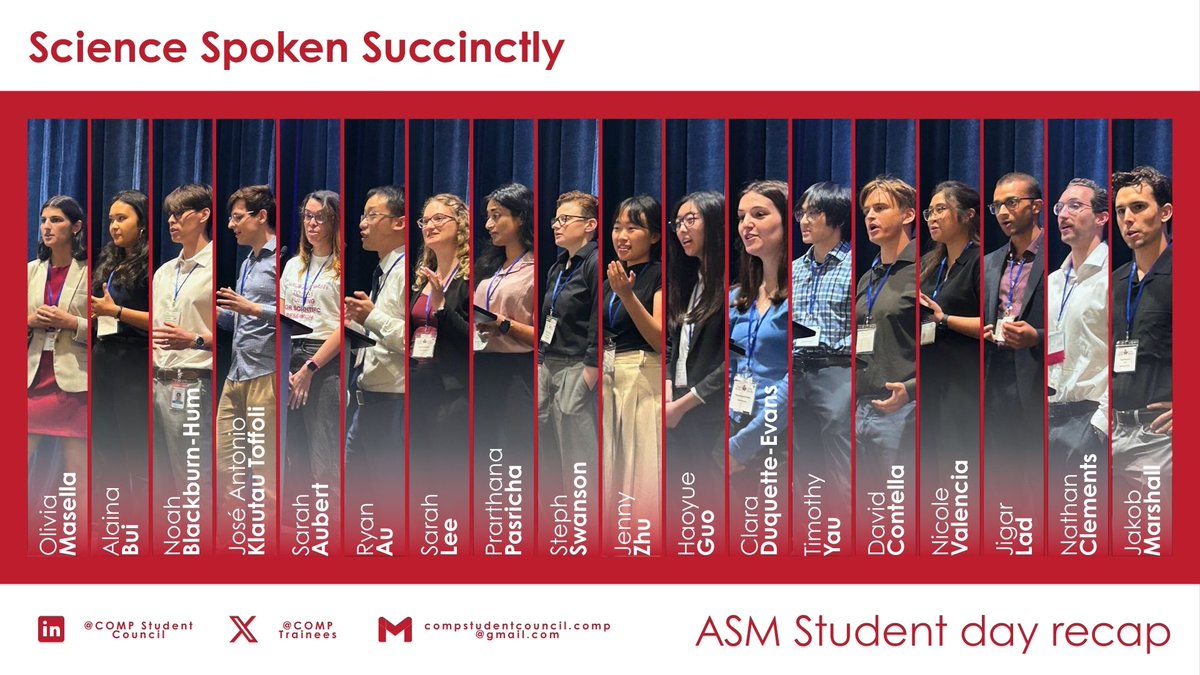 Science Spoken Succinctly

Olivia Masella

Alaina Bui

Noah Blackburn-Hum

José Antonio Klautau Toffoli

Sarah Aubert

Ryan Au

Sarah Lee

Prarthana Pasricha

Steph Swanson

Jenny Zhu

Haoyue Guo

Clara Duquette-Evans

Timothy Yau

David Contella

Nicole Valencia

Jigar Lad

Nathan Clements

Jakob Marshall

@COMP Student Council

@COMP Trainees

compstudentcouncil.comp@gmail.com

ASM Student day recap